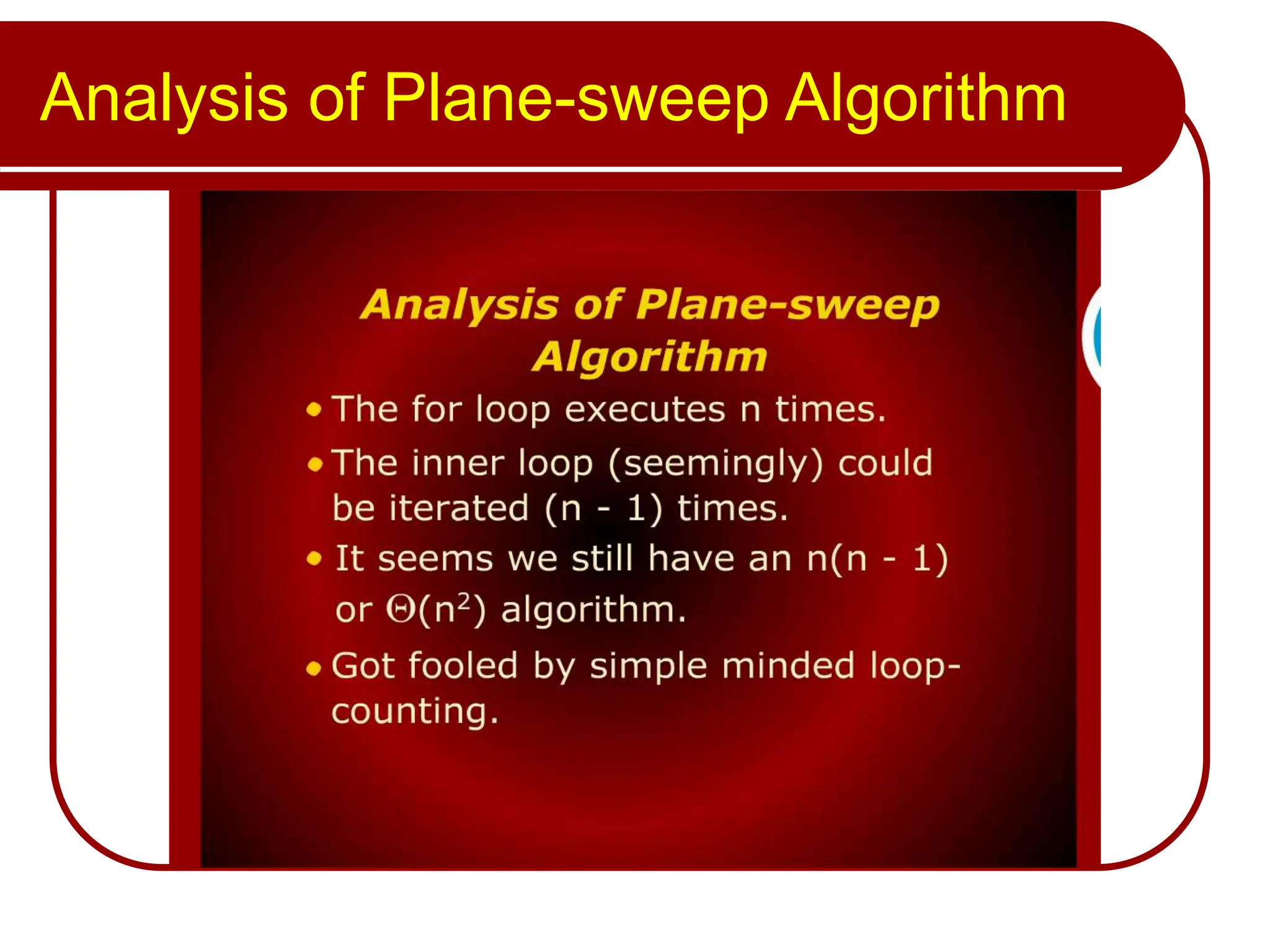 Analysis of Plane-sweep Algorithm

Analysis of Plane-sweep Algorithm

• The for loop executes n times.

• The inner loop (seemingly) could be iterated (n - 1) times.

• It seems we still have an n(n - 1) or $\Theta(n^2)$ algorithm.

• Got fooled by simple minded loop-counting.